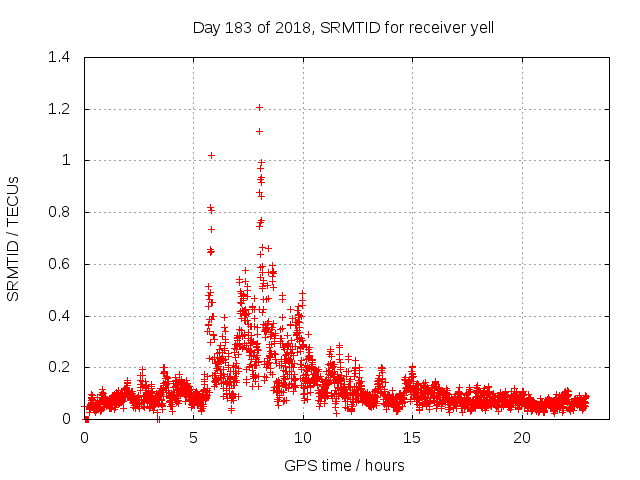 Day 183 of 2018, SRMTID for receiver yell

SRMTID / TECUs

1.4
1.2
1
0.8
0.6
0.4
0.2
0

0
5
10
15
20

GPS time / hours